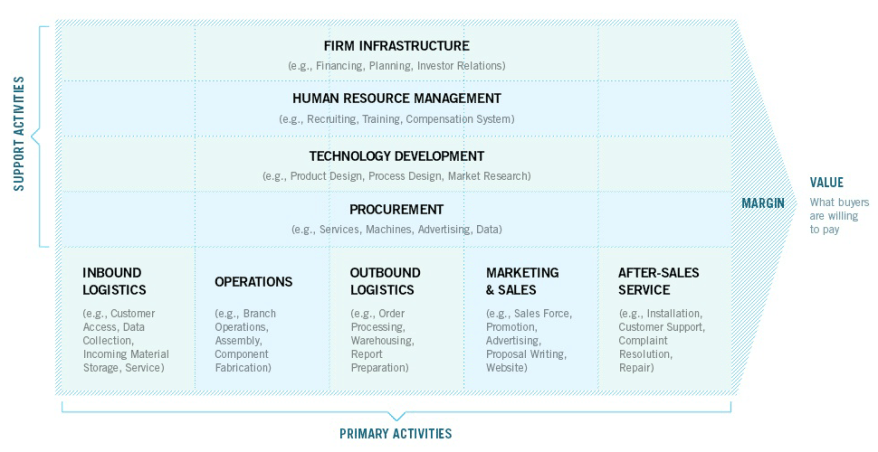 SUPPORT ACTIVITIES

FIRM INFRASTRUCTURE
(e.g., Financing, Planning, Investor Relations)

HUMAN RESOURCE MANAGEMENT
(e.g., Recruiting, Training, Compensation System)

TECHNOLOGY DEVELOPMENT
(e.g., Product Design, Process Design, Market Research)

PROCUREMENT
(e.g., Services, Machines, Advertising, Data)

INBOUND LOGISTICS
(e.g., Customer Access, Data Collection, Incoming Material Storage, Service)

OPERATIONS
(e.g., Branch Operations, Assembly, Component Fabrication)

OUTBOUND LOGISTICS
(e.g., Order Processing, Warehousing, Report Preparation)

MARKETING & SALES
(e.g., Sales Force, Promotion, Advertising, Proposal Writing, Website)

AFTER-SALES SERVICE
(e.g., Installation, Customer Support, Complaint Resolution, Repair)

MARGIN

VALUE
What buyers are willing to pay

PRIMARY ACTIVITIES